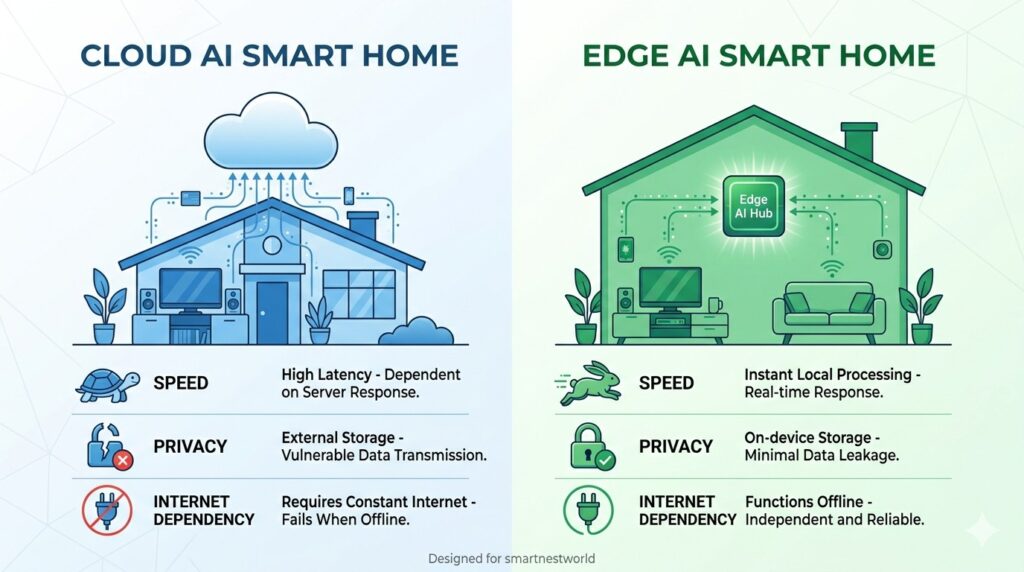 CLOUD AI SMART HOME

SPEED
High Latency - Dependent on Server Response.

PRIVACY
External Storage - Vulnerable Data Transmission.

INTERNET DEPENDENCY
Requires Constant Internet - Fails When Offline.

EDGE AI SMART HOME

Edge AI Hub

SPEED
Instant Local Processing - Real-time Response.

PRIVACY
On-device Storage - Minimal Data Leakage.

INTERNET DEPENDENCY
Functions Offline - Independent and Reliable.

Designed for smartnestworld